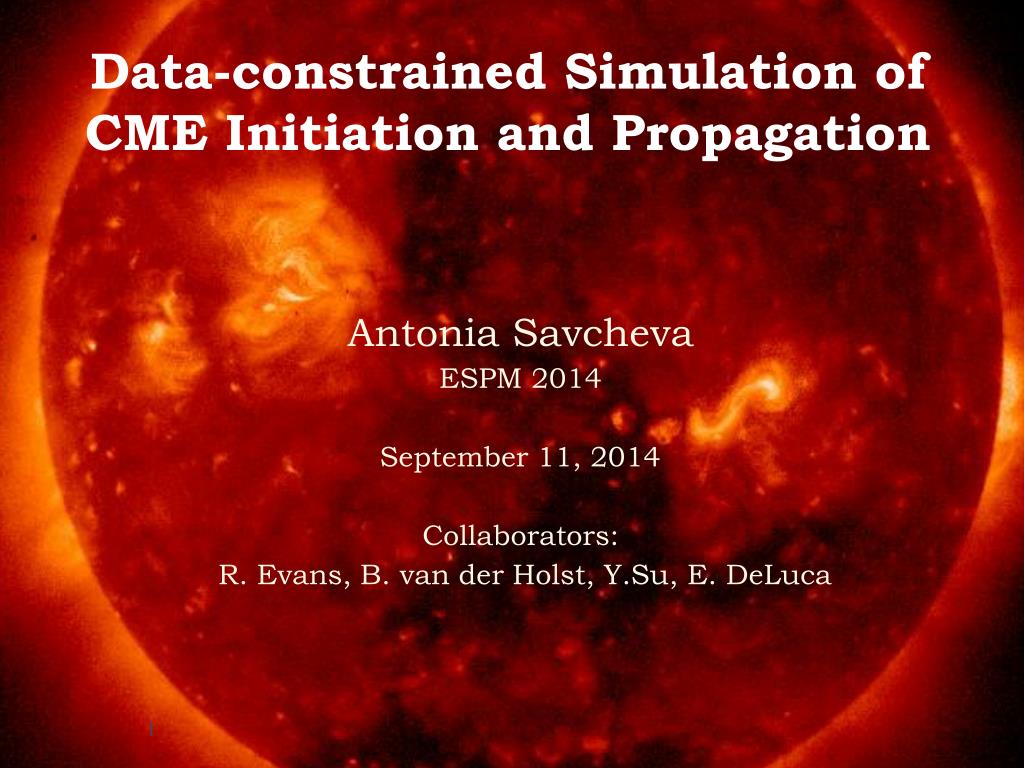 Data-constrained Simulation of CME Initiation and Propagation

Antonia Savcheva
ESPM 2014

September 11, 2014

Collaborators:
R. Evans, B. van der Holst, Y.Su, E. DeLuca

1